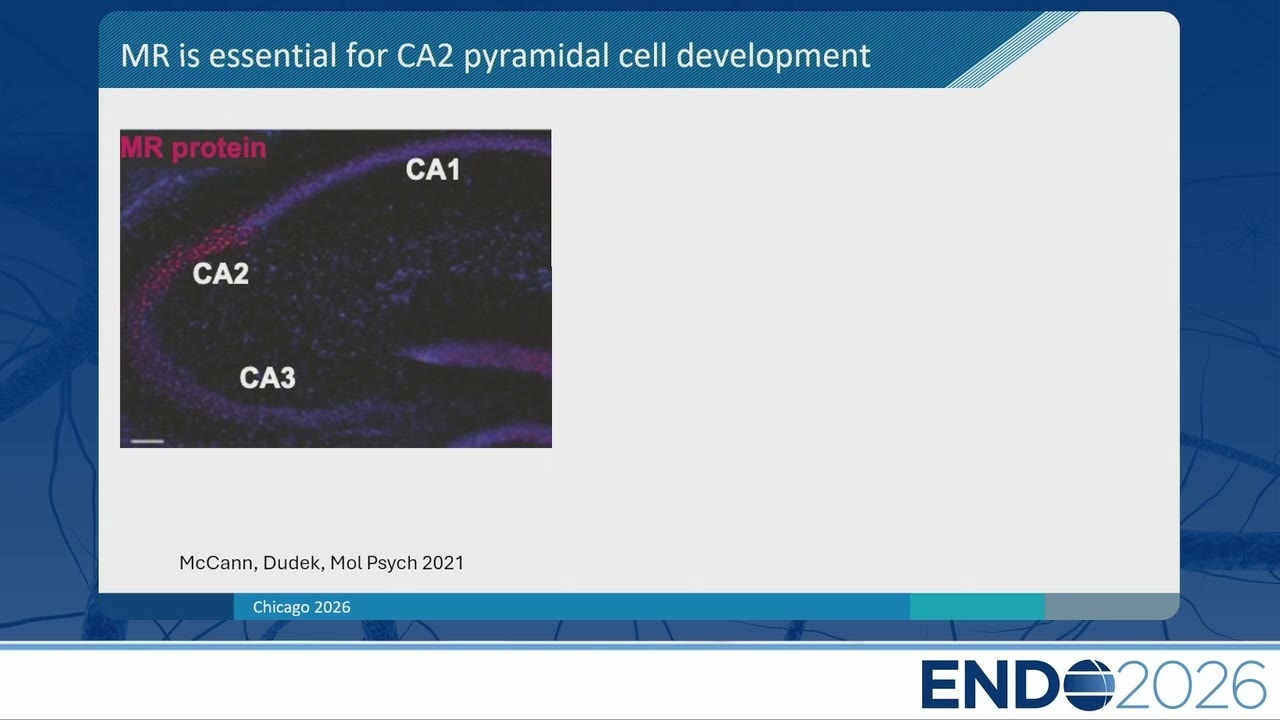 MR is essential for CA2 pyramidal cell development

MR protein

CA1

CA2

CA3

McCann, Dudek, Mol Psych 2021

Chicago 2026

ENDO2026